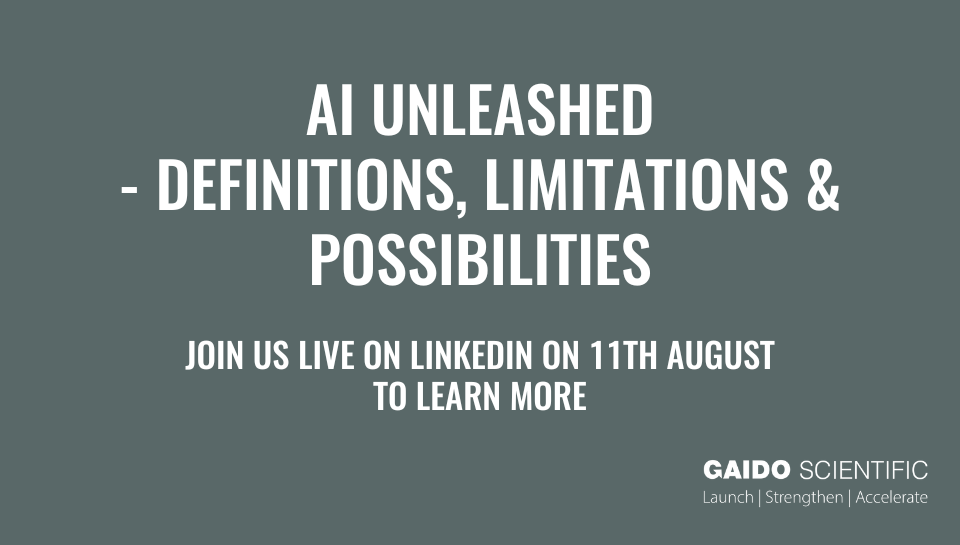 AI UNLEASHED
- DEFINITIONS, LIMITATIONS & POSSIBILITIES

JOIN US LIVE ON LINKEDIN ON 11TH AUGUST TO LEARN MORE

GAIDO SCIENTIFIC
Launch | Strengthen | Accelerate